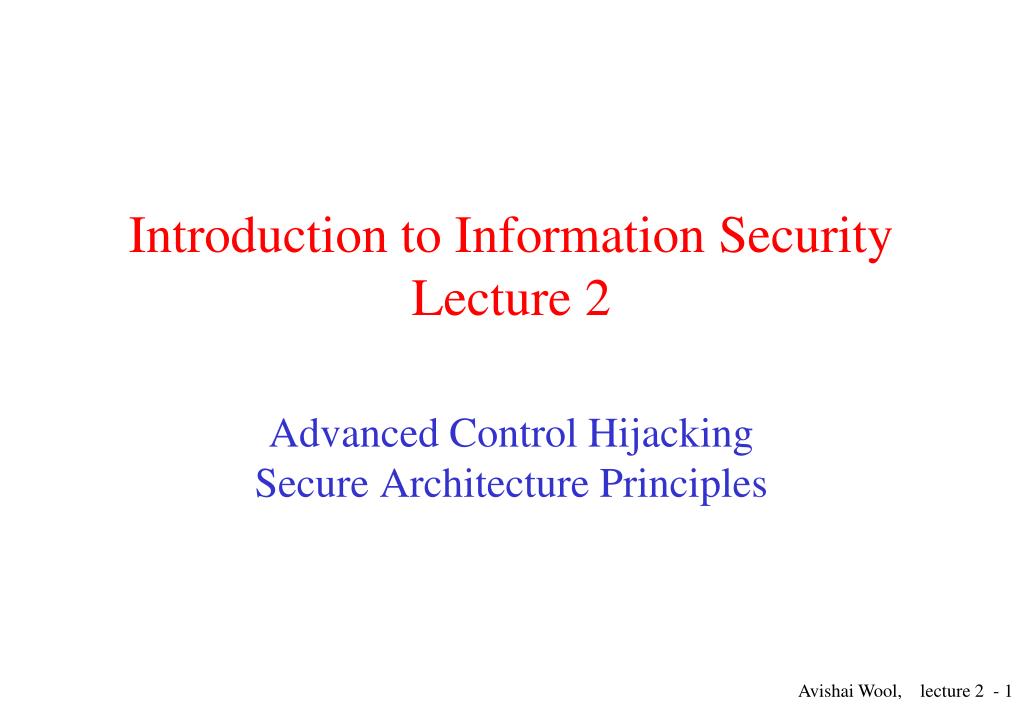 Introduction to Information Security
Lecture 2

Advanced Control Hijacking
Secure Architecture Principles

Avishai Wool, lecture 2 - 1